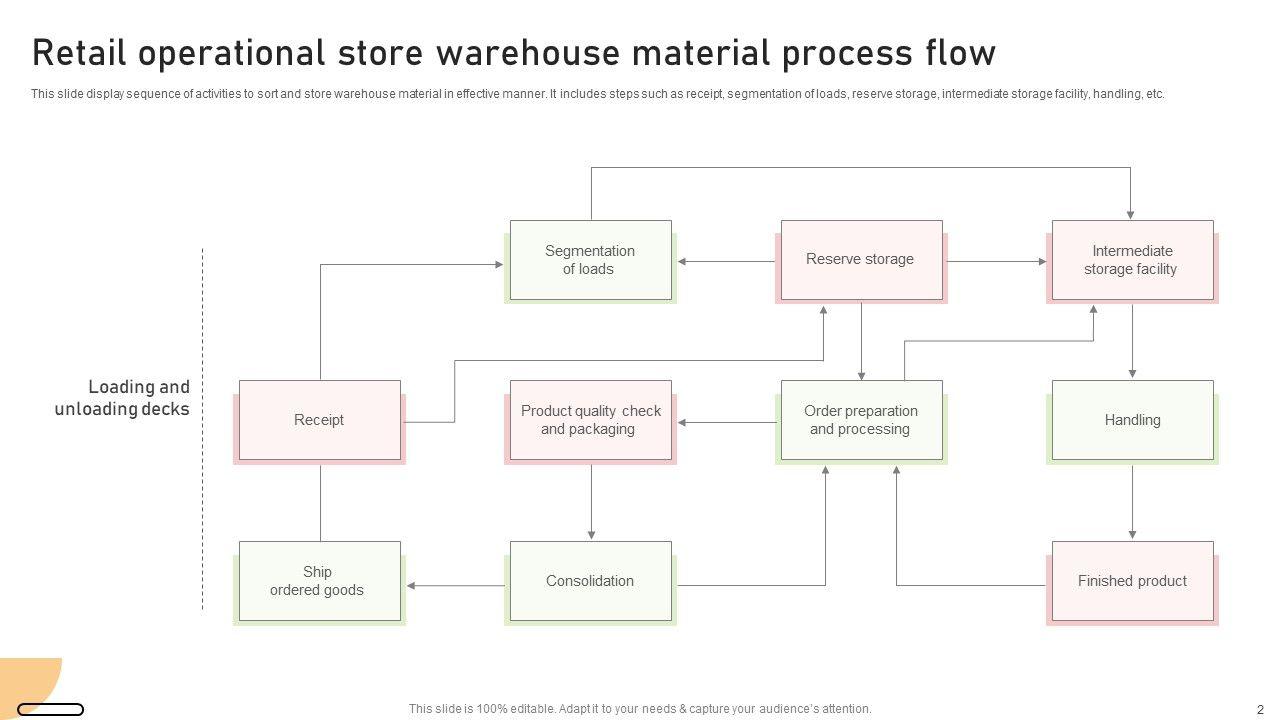 Retail operational store warehouse material process flow

This slide display sequence of activities to sort and store warehouse material in effective manner. It includes steps such as receipt, segmentation of loads, reserve storage, intermediate storage facility, handling, etc.

Loading and unloading decks

Segmentation of loads

Reserve storage

Intermediate storage facility

Receipt

Product quality check and packaging

Order preparation and processing

Handling

Ship ordered goods

Consolidation

Finished product

This slide is 100% editable. Adapt it to your needs & capture your audience's attention.

2